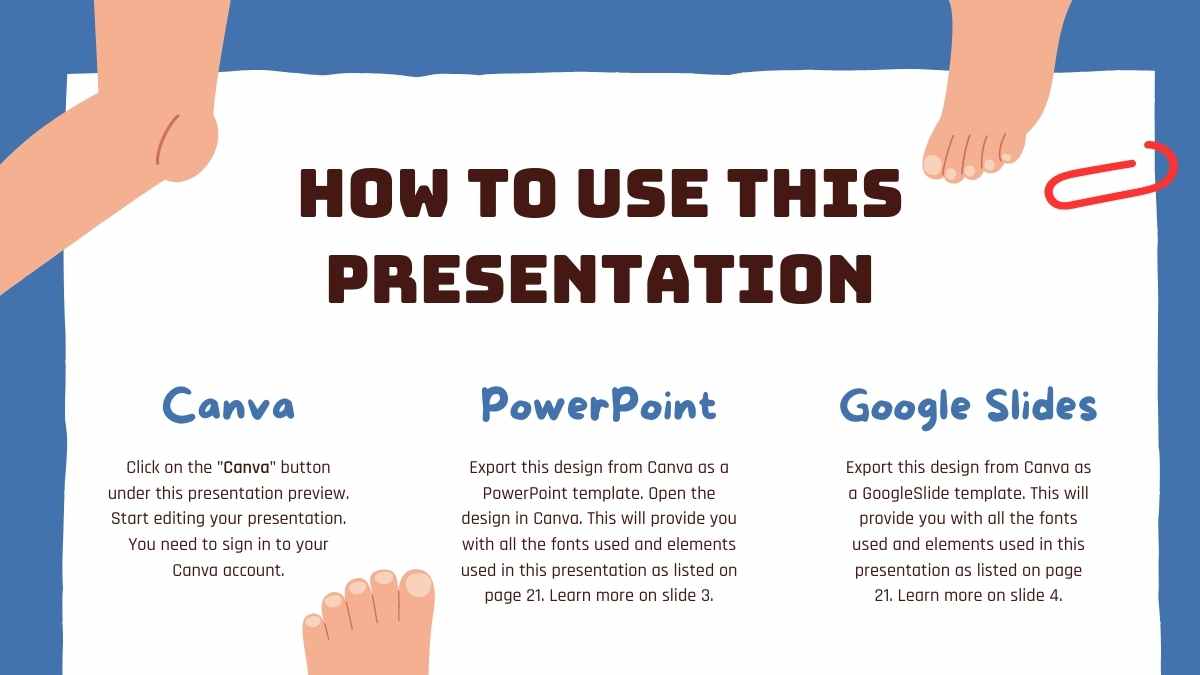 HOW TO USE THIS PRESENTATION

Canva

Click on the "Canva" button under this presentation preview. Start editing your presentation. You need to sign in to your Canva account.

PowerPoint

Export this design from Canva as a PowerPoint template. Open the design in Canva. This will provide you with all the fonts used and elements used in this presentation as listed on page 21. Learn more on slide 3.

Google Slides

Export this design from Canva as a GoogleSlide template. This will provide you with all the fonts used and elements used in this presentation as listed on page 21. Learn more on slide 4.